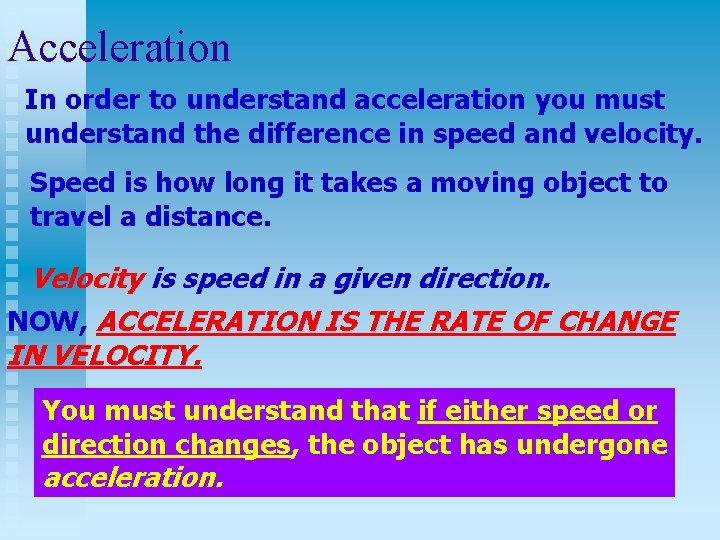 Acceleration

In order to understand acceleration you must understand the difference in speed and velocity.

Speed is how long it takes a moving object to travel a distance.

Velocity is speed in a given direction.

NOW, ACCELERATION IS THE RATE OF CHANGE IN VELOCITY.

You must understand that if either speed or direction changes, the object has undergone acceleration.